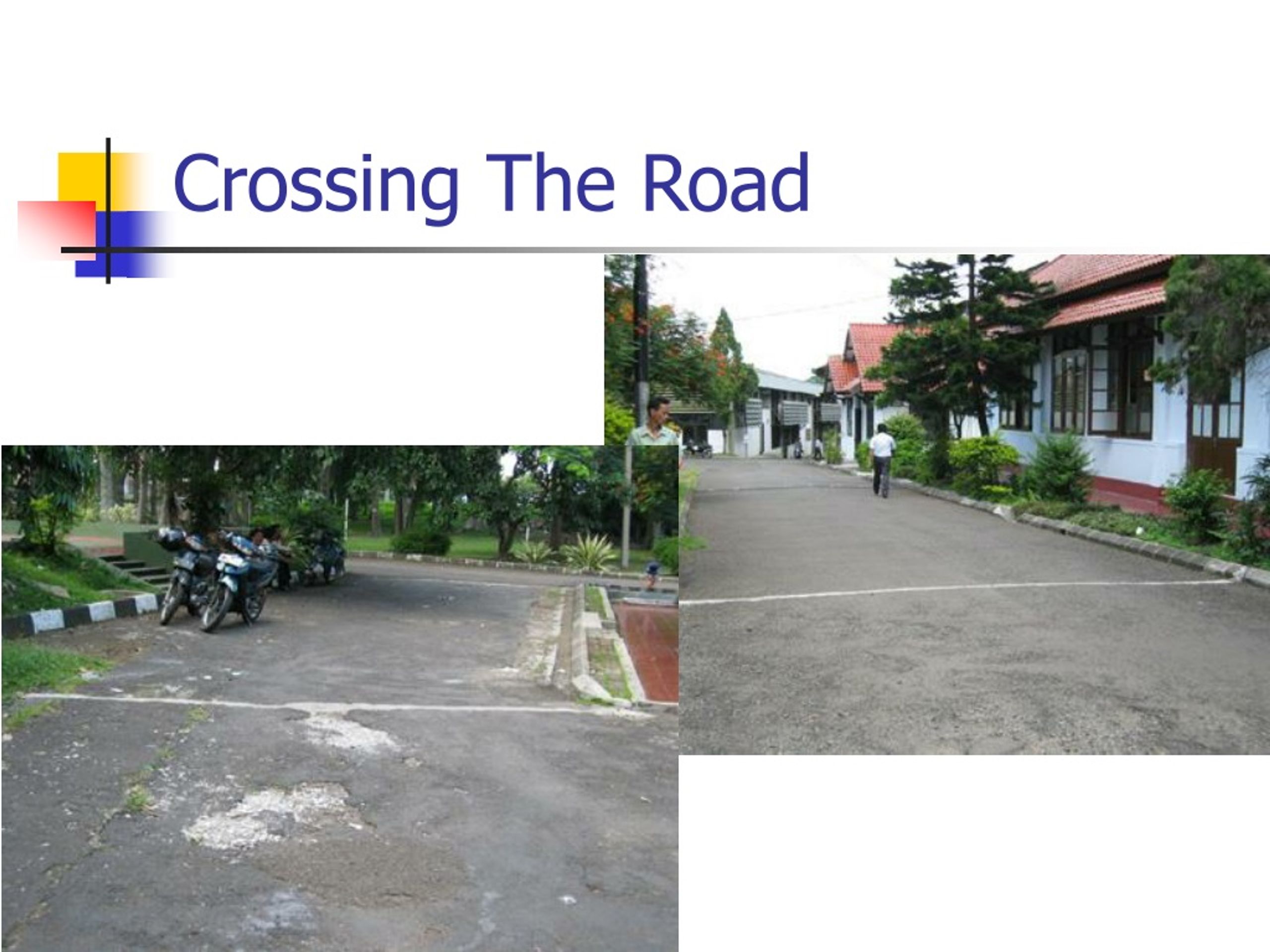 Crossing The Road